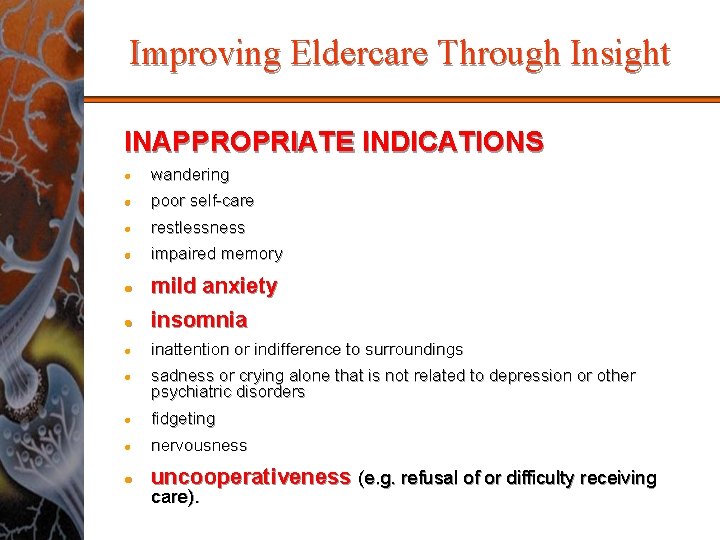 Improving Eldercare Through Insight

INAPPROPRIATE INDICATIONS

- wandering
- poor self-care
- restlessness
- impaired memory
- mild anxiety
- insomnia
- inattention or indifference to surroundings
- sadness or crying alone that is not related to depression or other psychiatric disorders
- fidgeting
- nervousness
- uncooperativeness (e.g. refusal of or difficulty receiving care).